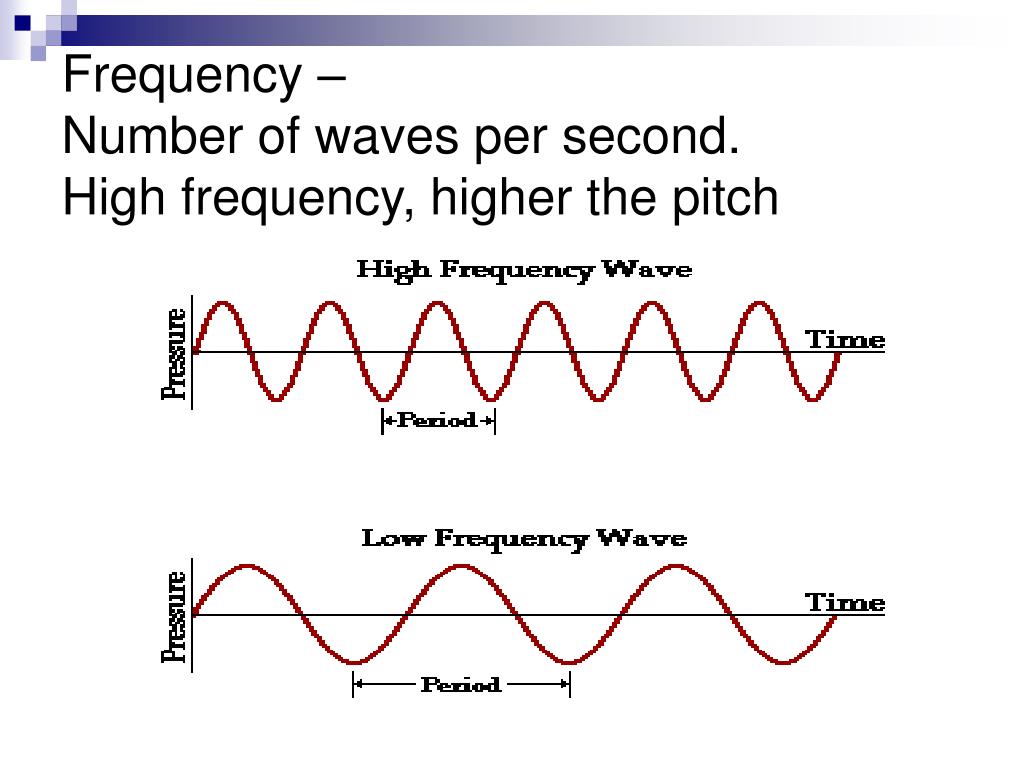 Frequency –
Number of waves per second.
High frequency, higher the pitch

High Frequency Wave

Pressure

Time

Period

Low Frequency Wave

Pressure

Time

Period